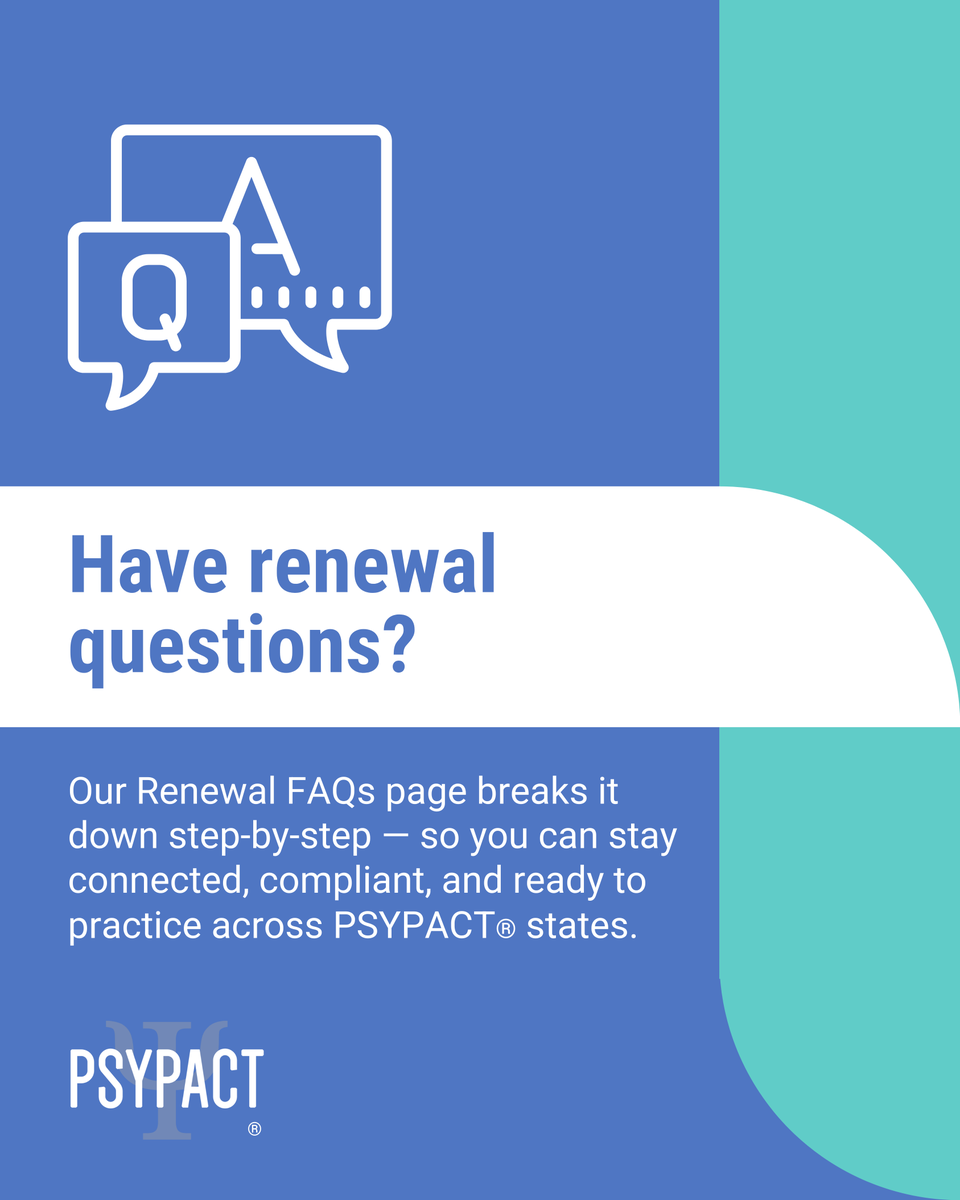 Q A

Have renewal questions?

Our Renewal FAQs page breaks it down step-by-step — so you can stay connected, compliant, and ready to practice across PSYPACT® states.

PSYPACT ®